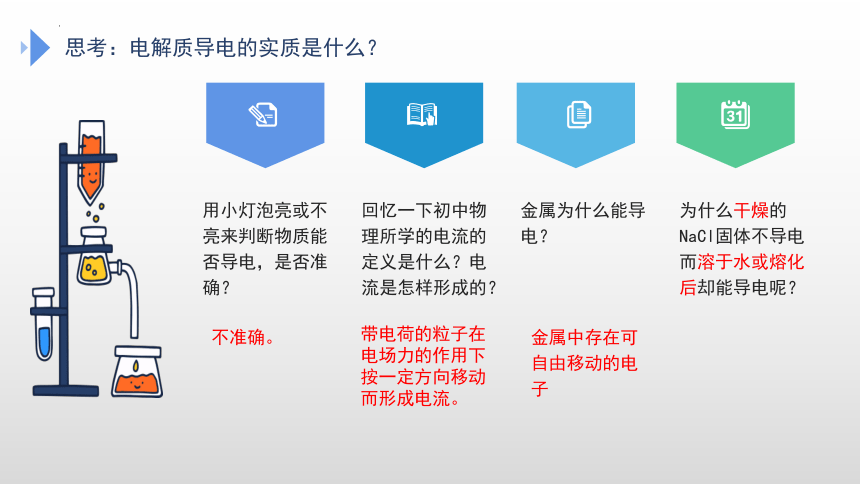 思考：电解质导电的实质是什么？

31

用小灯泡亮或不亮来判断物质能否导电，是否准确？

不准确。

回忆一下初中物理所学的电流的定义是什么？电流是怎样形成的？

带电荷的粒子在电场力的作用下按一定方向移动而形成电流。

金属为什么能导电？

金属中存在可自由移动的电子

为什么干燥的NaCl固体不导电而溶于水或熔化后却能导电呢？